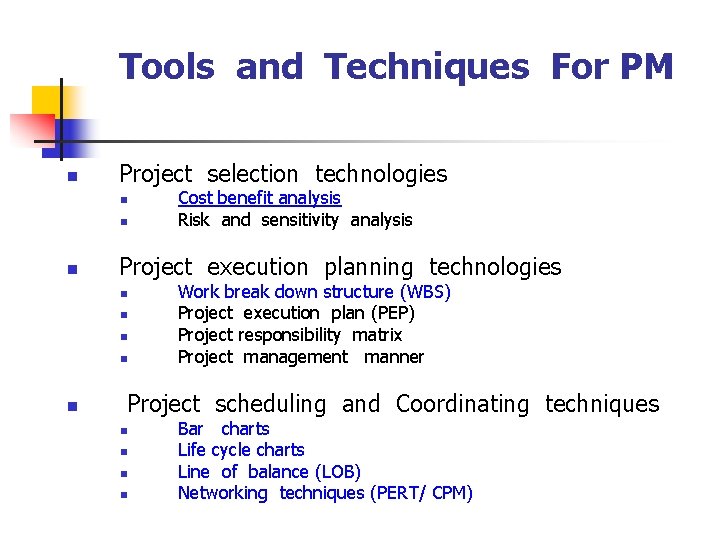 Tools and Techniques For PM

- Project selection technologies
  - Cost benefit analysis
  - Risk and sensitivity analysis

- Project execution planning technologies
  - Work break down structure (WBS)
  - Project execution plan (PEP)
  - Project responsibility matrix
  - Project management manner

- Project scheduling and Coordinating techniques
  - Bar charts
  - Life cycle charts
  - Line of balance (LOB)
  - Networking techniques (PERT/ CPM)